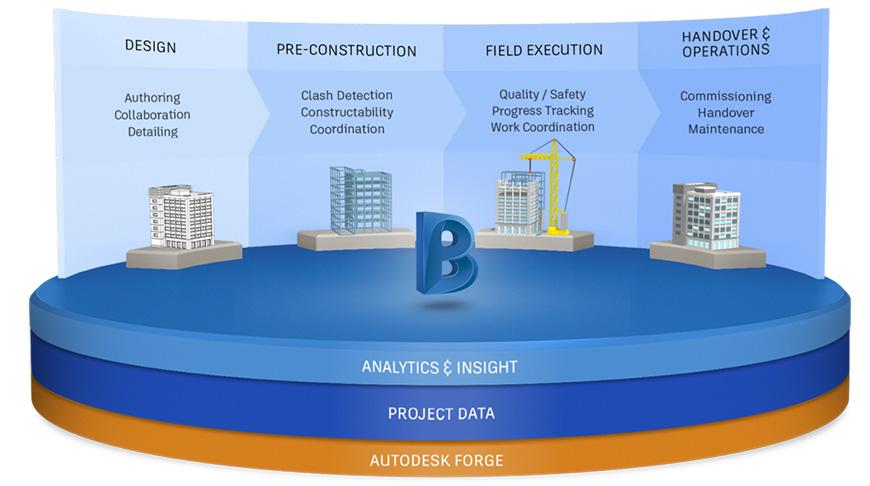 DESIGN

Authoring
Collaboration
Detailing

PRE-CONSTRUCTION

Clash Detection
Constructability
Coordination

FIELD EXECUTION

Quality / Safety
Progress Tracking
Work Coordination

HANDOVER & OPERATIONS

Commissioning
Handover
Maintenance

B

ANALYTICS & INSIGHT

PROJECT DATA

AUTODESK FORGE